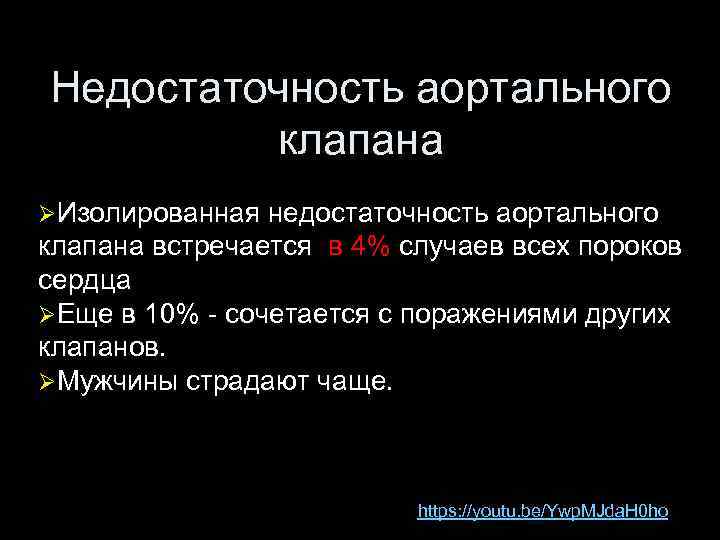 Недостаточность аортального клапана

➢Изолированная недостаточность аортального клапана встречается  в 4% случаев всех пороков сердца
➢Еще в 10% - сочетается с поражениями других клапанов.
➢Мужчины страдают чаще.

https://youtu.be/YwpMJdaH0ho